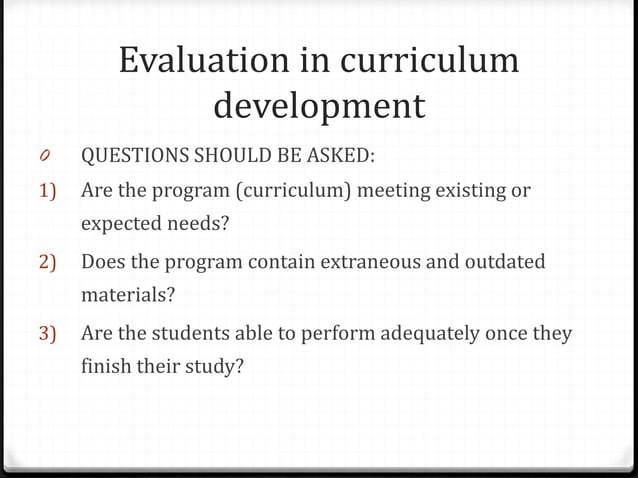 Evaluation in curriculum development

0 QUESTIONS SHOULD BE ASKED:

1) Are the program (curriculum) meeting existing or expected needs?

2) Does the program contain extraneous and outdated materials?

3) Are the students able to perform adequately once they finish their study?